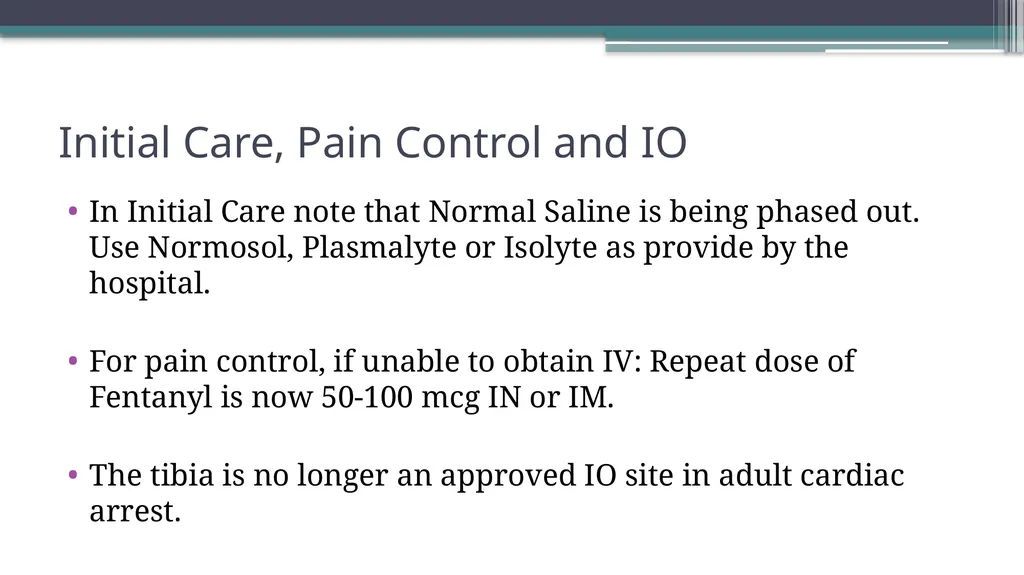 Initial Care, Pain Control and IO

• In Initial Care note that Normal Saline is being phased out. Use Normosol, Plasmalyte or Isolyte as provide by the hospital.

• For pain control, if unable to obtain IV: Repeat dose of Fentanyl is now 50-100 mcg IN or IM.

• The tibia is no longer an approved IO site in adult cardiac arrest.